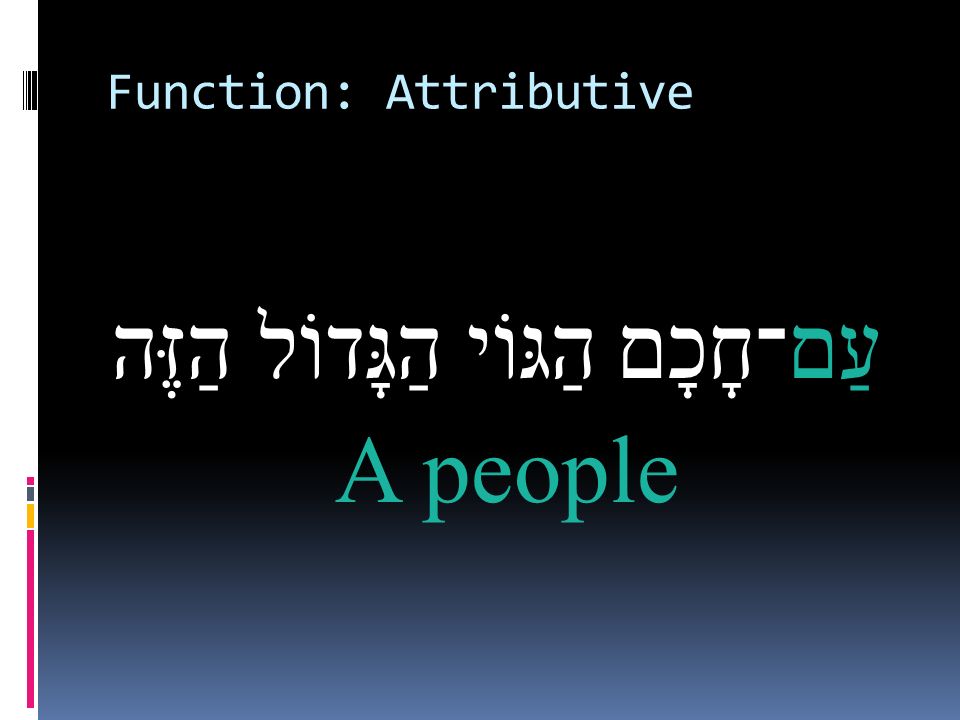 Function: Attributive

עַם־חָכָם הַגּוֹי הַגָּדוֹל הַזֶּה

A people